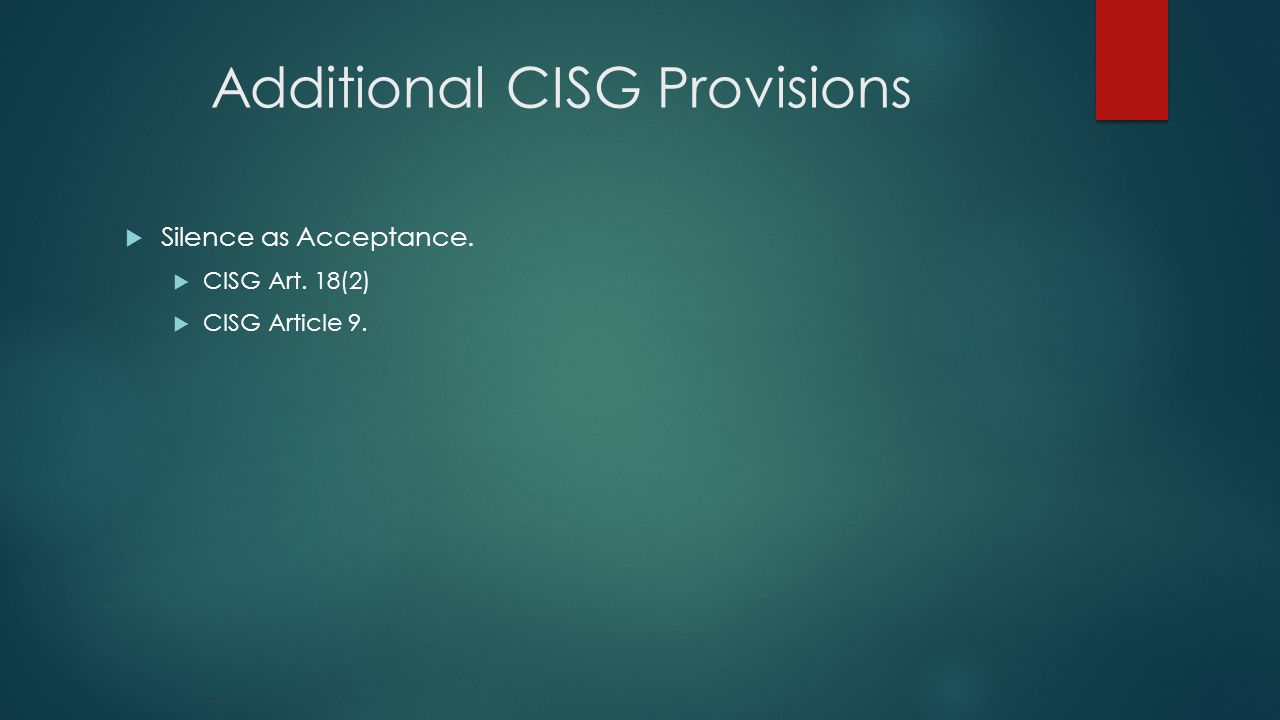 Additional CISG Provisions

Silence as Acceptance.

CISG Art. 18(2)

CISG Article 9.